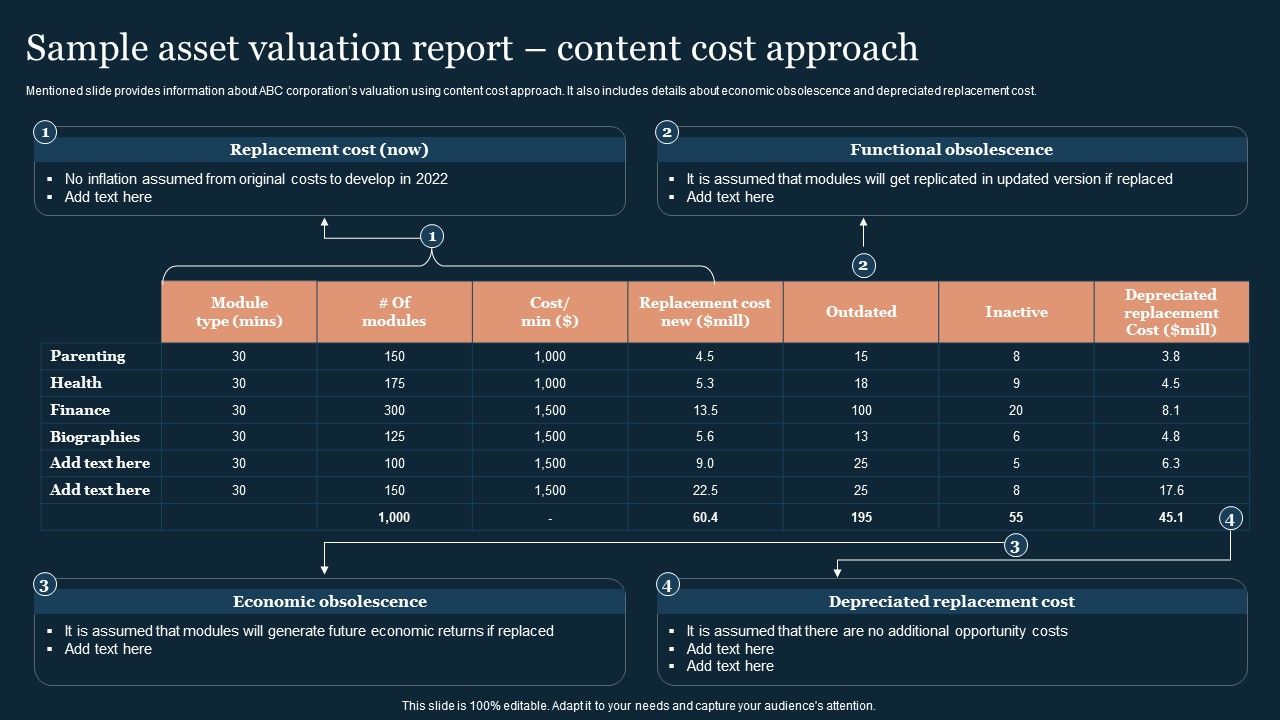 Sample asset valuation report – content cost approach

Mentioned slide provides information about ABC corporation's valuation using content cost approach. It also includes details about economic obsolescence and depreciated replacement cost.

1
Replacement cost (now)
▪ No inflation assumed from original costs to develop in 2022
▪ Add text here

2
Functional obsolescence
▪ It is assumed that modules will get replicated in updated version if replaced
▪ Add text here

1

2

| | Module type (mins) | # Of modules | Cost/ min ($) | Replacement cost new ($mill) | Outdated | Inactive | Depreciated replacement Cost ($mill) |
|---|---|---|---|---|---|---|---|
| Parenting | 30 | 150 | 1,000 | 4.5 | 15 | 8 | 3.8 |
| Health | 30 | 175 | 1,000 | 5.3 | 18 | 9 | 4.5 |
| Finance | 30 | 300 | 1,500 | 13.5 | 100 | 20 | 8.1 |
| Biographies | 30 | 125 | 1,500 | 5.6 | 13 | 6 | 4.8 |
| Add text here | 30 | 100 | 1,500 | 9.0 | 25 | 5 | 6.3 |
| Add text here | 30 | 150 | 1,500 | 22.5 | 25 | 8 | 17.6 |
| | | 1,000 | - | 60.4 | 195 | 55 | 45.1 |

4

3

3
Economic obsolescence
▪ It is assumed that modules will generate future economic returns if replaced
▪ Add text here

4
Depreciated replacement cost
▪ It is assumed that there are no additional opportunity costs
▪ Add text here
▪ Add text here

This slide is 100% editable. Adapt it to your needs and capture your audience's attention.